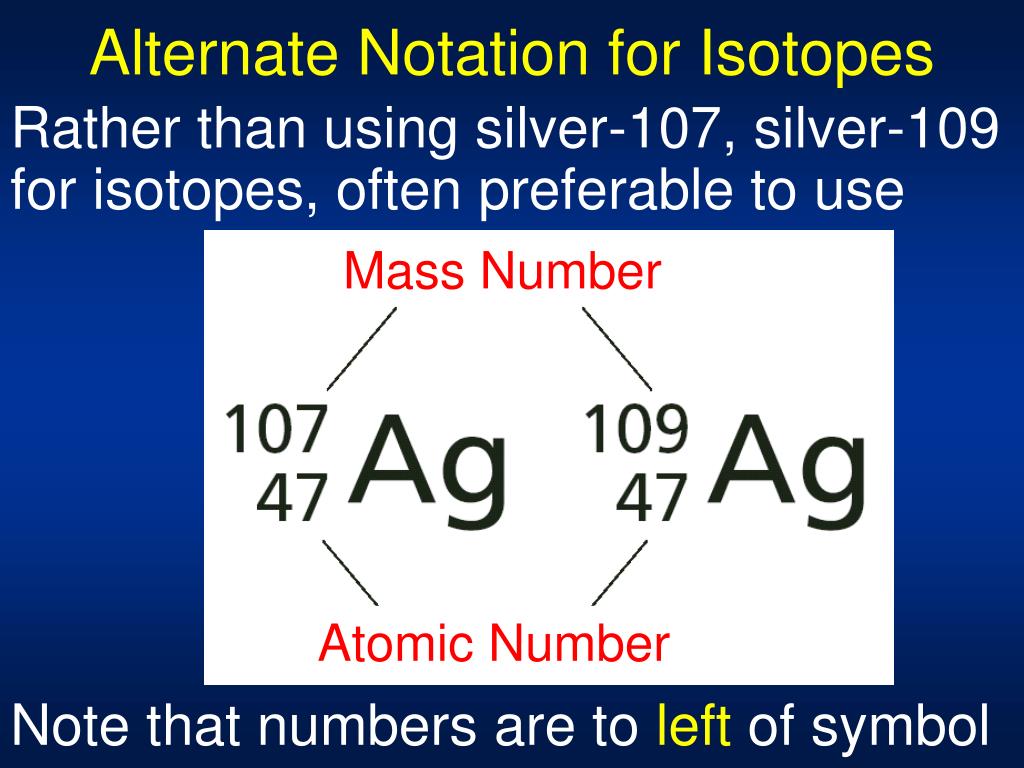 Alternate Notation for Isotopes

Rather than using silver-107, silver-109 for isotopes, often preferable to use

Mass Number

$^{107}_{47}Ag$ $^{109}_{47}Ag$

Atomic Number

Note that numbers are to left of symbol